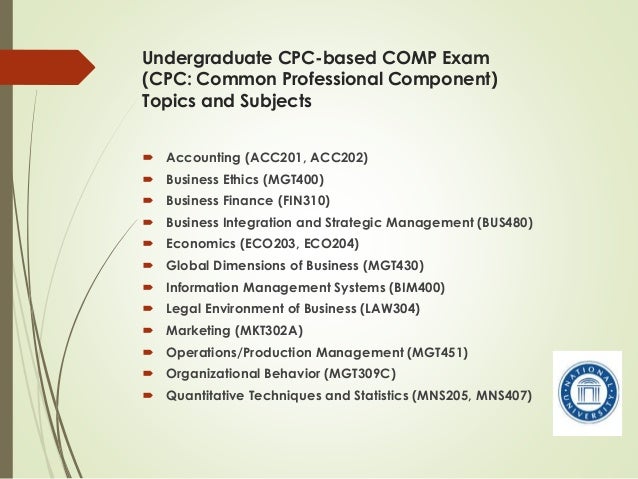 Undergraduate CPC-based COMP Exam
(CPC: Common Professional Component)
Topics and Subjects

- Accounting (ACC201, ACC202)
- Business Ethics (MGT400)
- Business Finance (FIN310)
- Business Integration and Strategic Management (BUS480)
- Economics (ECO203, ECO204)
- Global Dimensions of Business (MGT430)
- Information Management Systems (BIM400)
- Legal Environment of Business (LAW304)
- Marketing (MKT302A)
- Operations/Production Management (MGT451)
- Organizational Behavior (MGT309C)
- Quantitative Techniques and Statistics (MNS205, MNS407)

NATIONAL UNIVERSITY